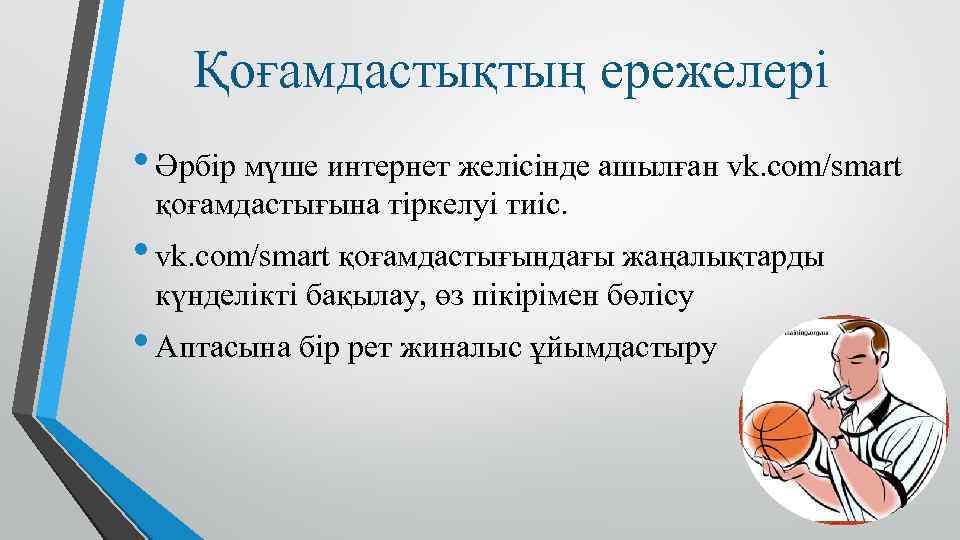 Қоғамдастықтың ережелері

• Әрбір мүше интернет желісінде ашылған vk.com/smart қоғамдастығына тіркелуі тиіс.

• vk.com/smart қоғамдастығындағы жаңалықтарды күнделікті бақылау, өз пікірімен бөлісу

• Аптасына бір рет жиналыс ұйымдастыру